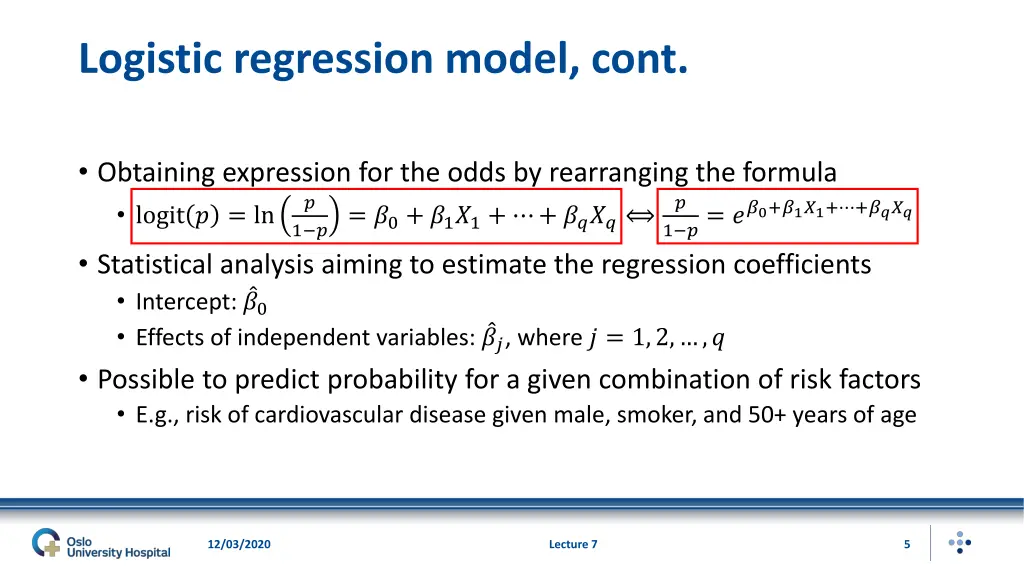 Logistic regression model, cont.

• Obtaining expression for the odds by rearranging the formula
  • $\text{logit}(p) = \ln\left(\frac{p}{1-p}\right) = \beta_0 + \beta_1 X_1 + \cdots + \beta_q X_q \Leftrightarrow \frac{p}{1-p} = e^{\beta_0 + \beta_1 X_1 + \cdots + \beta_q X_q}$
• Statistical analysis aiming to estimate the regression coefficients
  • Intercept: $\hat{\beta}_0$
  • Effects of independent variables: $\hat{\beta}_j$, where $j = 1, 2, \ldots, q$
• Possible to predict probability for a given combination of risk factors
  • E.g., risk of cardiovascular disease given male, smoker, and 50+ years of age

Oslo University Hospital
12/03/2020
Lecture 7
5